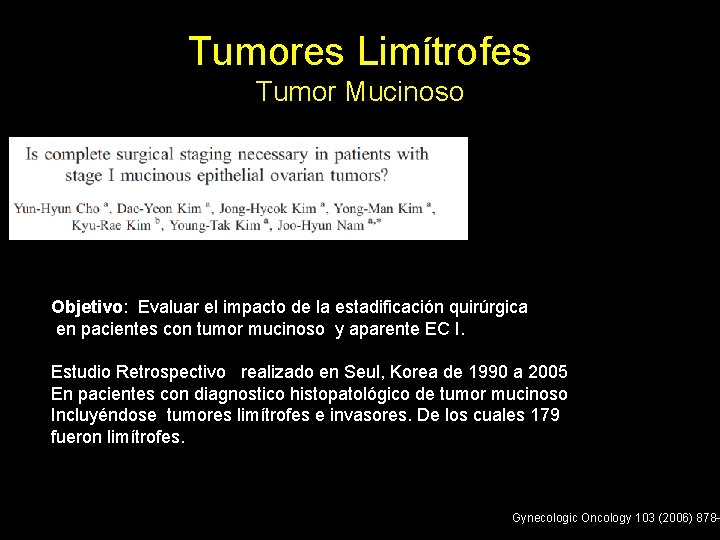 Tumores Limítrofes
Tumor Mucinoso

Is complete surgical staging necessary in patients with stage I mucinous epithelial ovarian tumors?

Yun-Hyun Cho $^{a}$, Dae-Yeon Kim $^{a}$, Jong-Hyeok Kim $^{a}$, Yong-Man Kim $^{a}$, Kyu-Rae Kim $^{b}$, Young-Tak Kim $^{a}$, Joo-Hyun Nam $^{a,*}$

Objetivo: Evaluar el impacto de la estadificación quirúrgica en pacientes con tumor mucinoso y aparente EC I.

Estudio Retrospectivo realizado en Seul, Korea de 1990 a 2005
En pacientes con diagnostico histopatológico de tumor mucinoso
Incluyéndose tumores limítrofes e invasores. De los cuales 179 fueron limítrofes.

Gynecologic Oncology 103 (2006) 878-